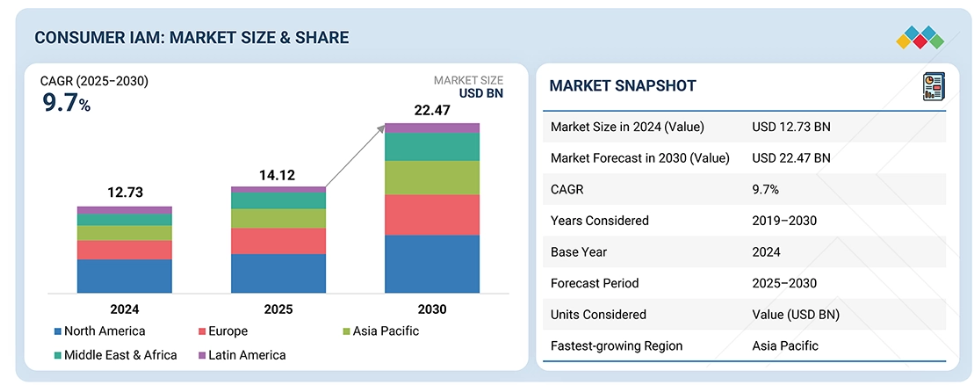 CONSUMER IAM: MARKET SIZE & SHARE

CAGR (2025–2030)
9.7%

MARKET SIZE
USD BN

12.73
14.12
22.47

2024
2025
2030

North America
Europe
Asia Pacific
Middle East & Africa
Latin America

MARKET SNAPSHOT

| | |
|---|---|
| Market Size in 2024 (Value) | USD 12.73 BN |
| Market Forecast in 2030 (Value) | USD 22.47 BN |
| CAGR | 9.7% |
| Years Considered | 2019–2030 |
| Base Year | 2024 |
| Forecast Period | 2025–2030 |
| Units Considered | Value (USD BN) |
| Fastest-growing Region | Asia Pacific |